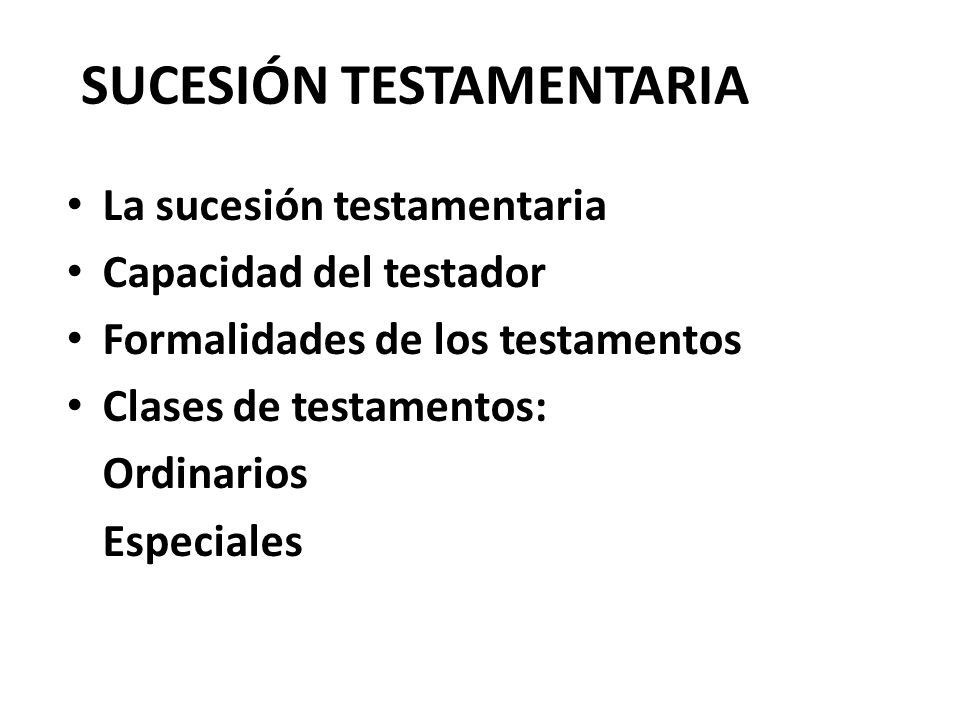 SUCESIÓN TESTAMENTARIA

• La sucesión testamentaria
• Capacidad del testador
• Formalidades de los testamentos
• Clases de testamentos:
Ordinarios
Especiales